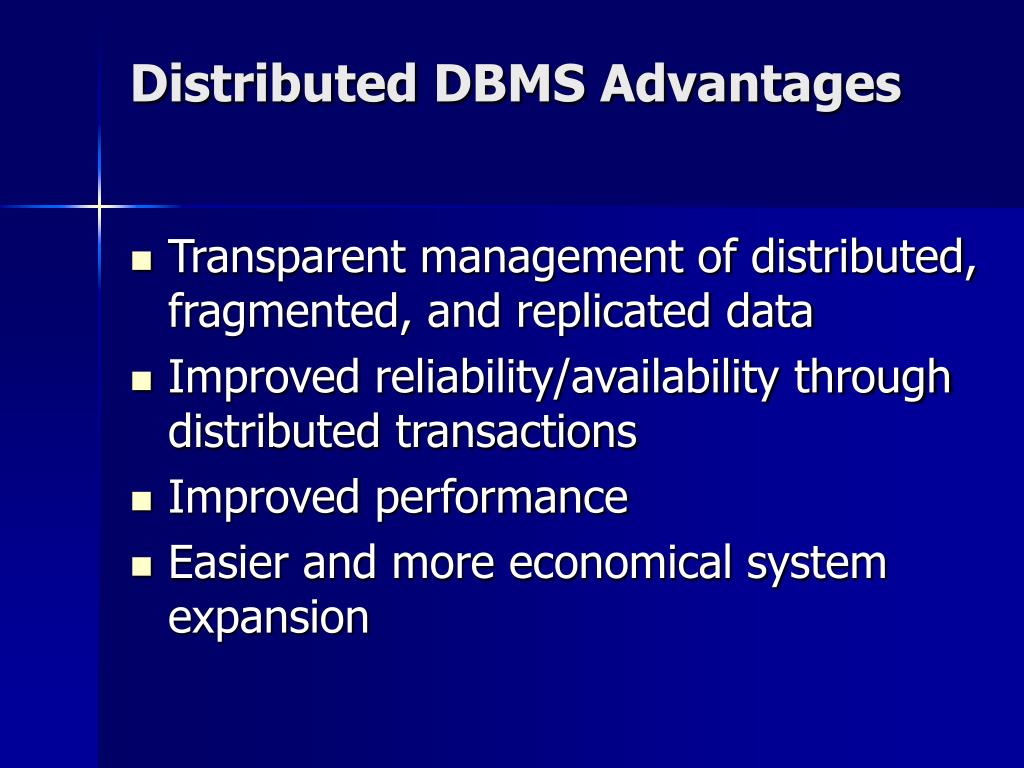 Distributed DBMS Advantages

- Transparent management of distributed, fragmented, and replicated data
- Improved reliability/availability through distributed transactions
- Improved performance
- Easier and more economical system expansion